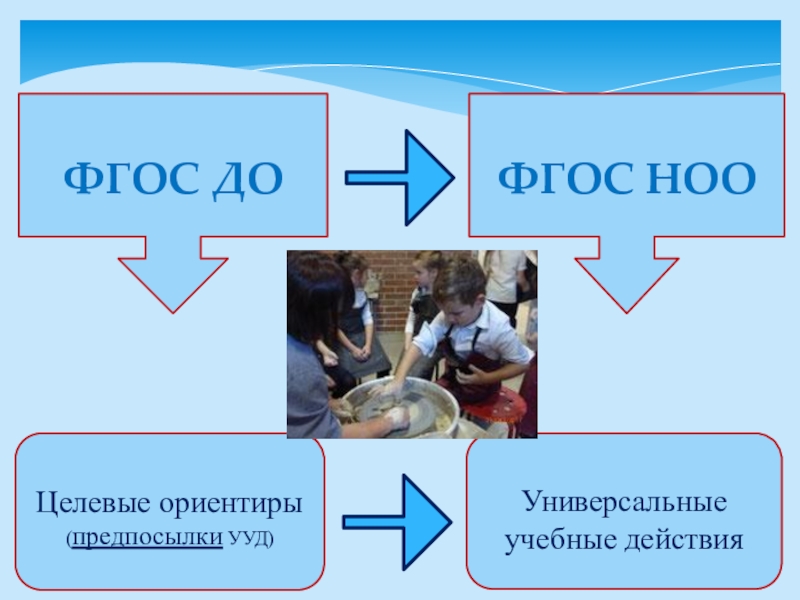 ФГОС ДО

ФГОС НОО

Целевые ориентиры (предпосылки УУД)

Универсальные учебные действия